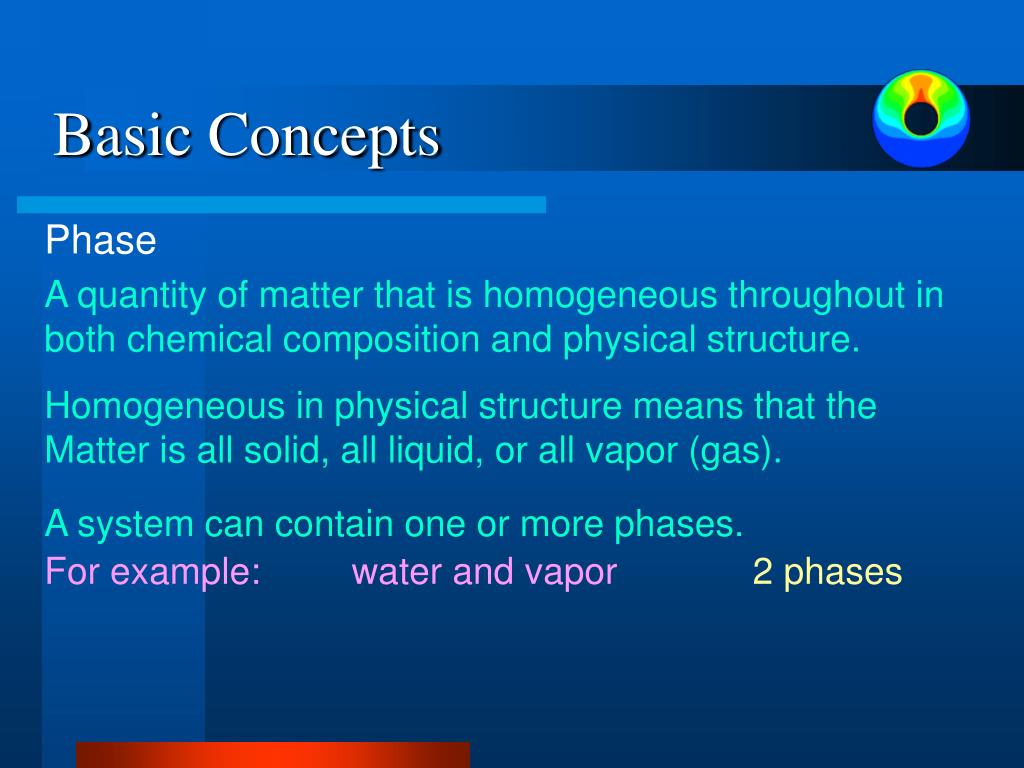 Basic Concepts

Phase

A quantity of matter that is homogeneous throughout in both chemical composition and physical structure.

Homogeneous in physical structure means that the Matter is all solid, all liquid, or all vapor (gas).

A system can contain one or more phases.
For example: water and vapor 2 phases